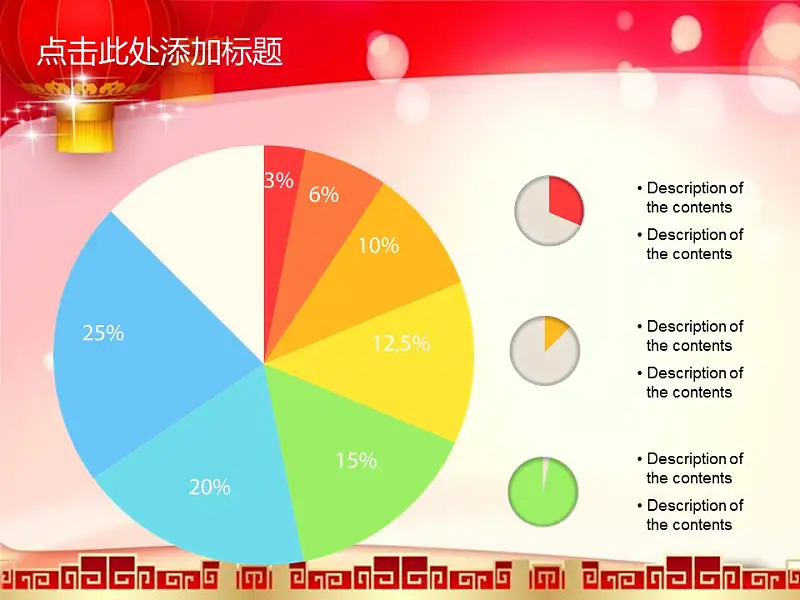 点击此处添加标题

3%
6%
10%
12,5%
15%
20%
25%

• Description of the contents
• Description of the contents

• Description of the contents
• Description of the contents

• Description of the contents
• Description of the contents